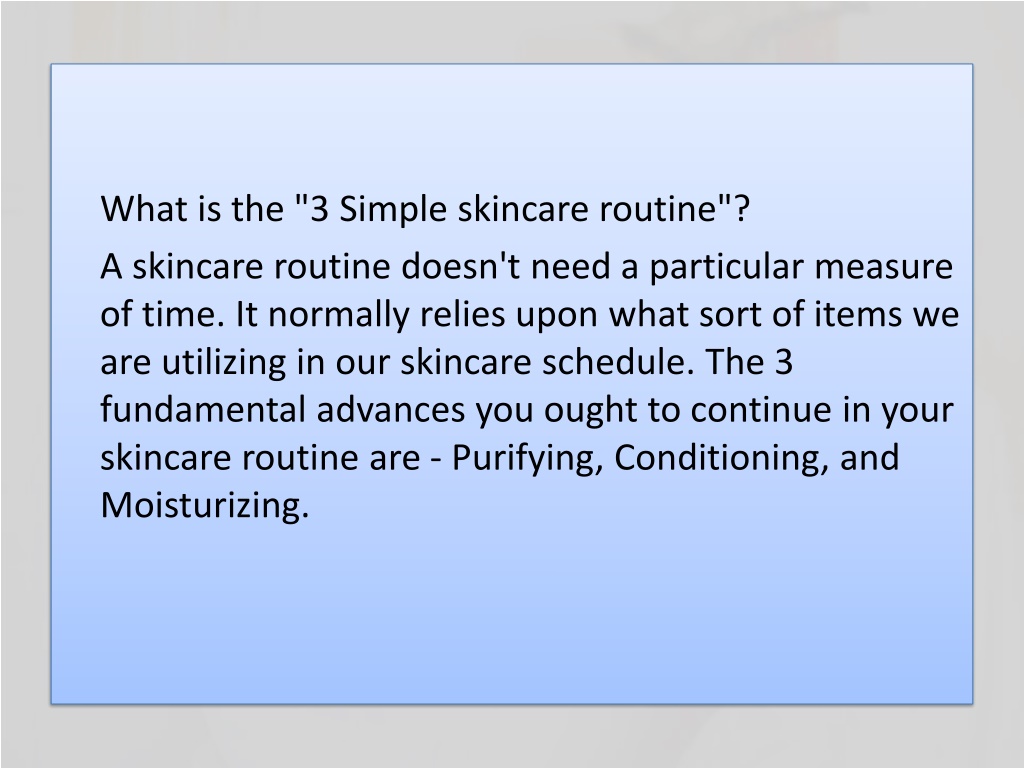 What is the "3 Simple skincare routine"?

A skincare routine doesn't need a particular measure of time. It normally relies upon what sort of items we are utilizing in our skincare schedule. The 3 fundamental advances you ought to continue in your skincare routine are - Purifying, Conditioning, and Moisturizing.